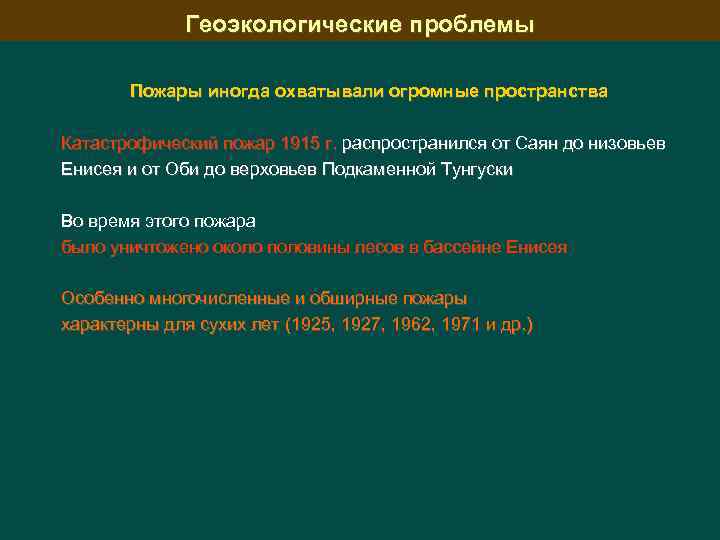 Геоэкологические проблемы

Пожары иногда охватывали огромные пространства

Катастрофический пожар 1915 г. распространился от Саян до низовьев Енисея и от Оби до верховьев Подкаменной Тунгуски

Во время этого пожара
было уничтожено около половины лесов в бассейне Енисея

Особенно многочисленные и обширные пожары
характерны для сухих лет (1925, 1927, 1962, 1971 и др.)